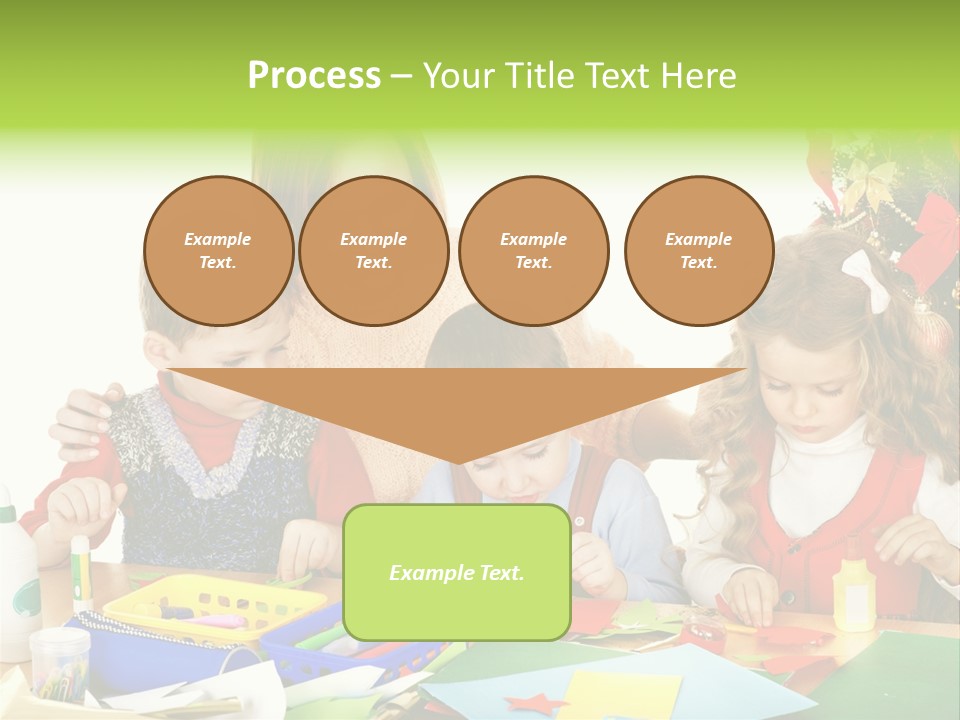 Process – Your Title Text Here

Example Text.

Example Text.

Example Text.

Example Text.

Example Text.